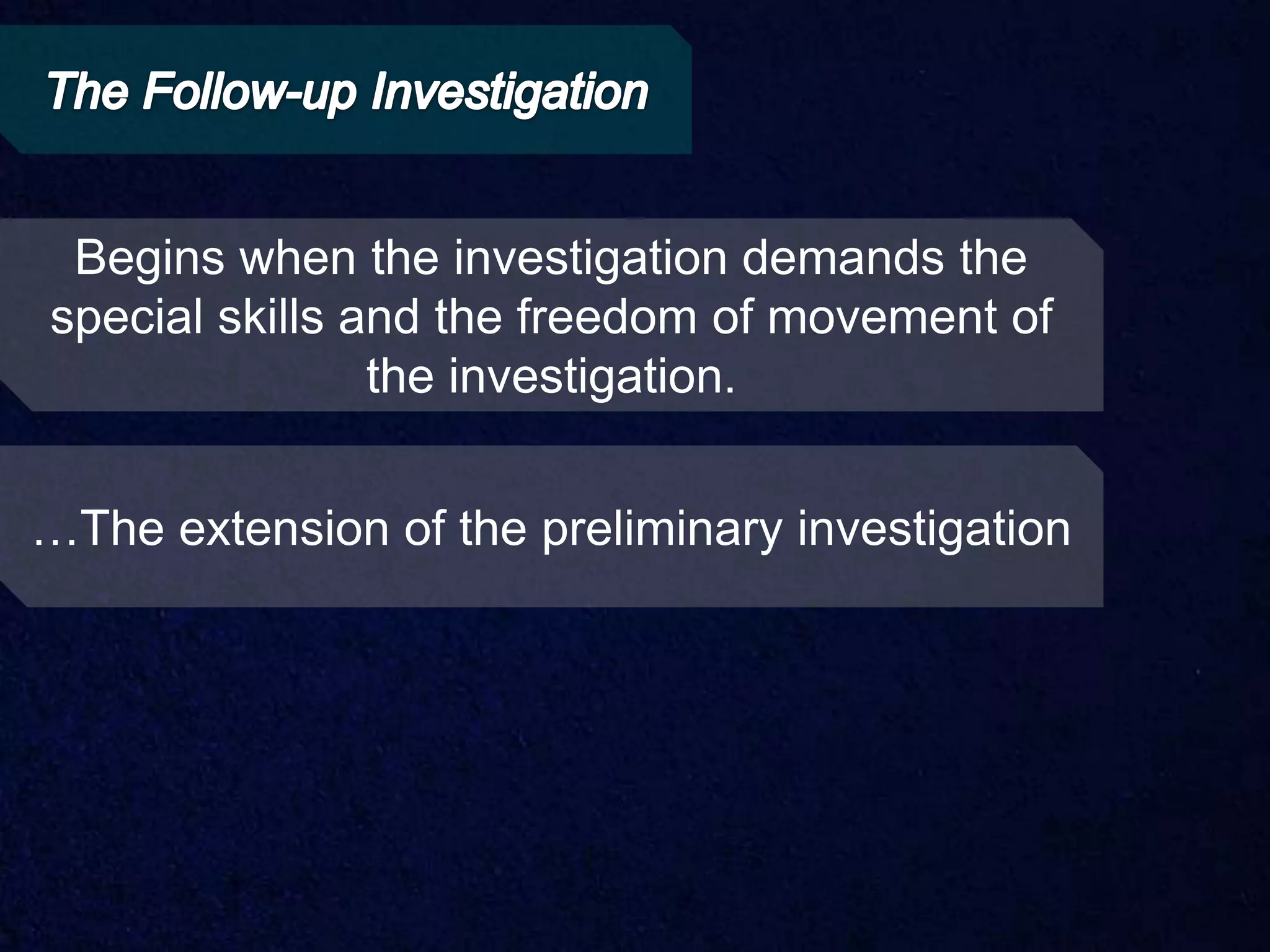 The Follow-up Investigation

Begins when the investigation demands the special skills and the freedom of movement of the investigation.

…The extension of the preliminary investigation